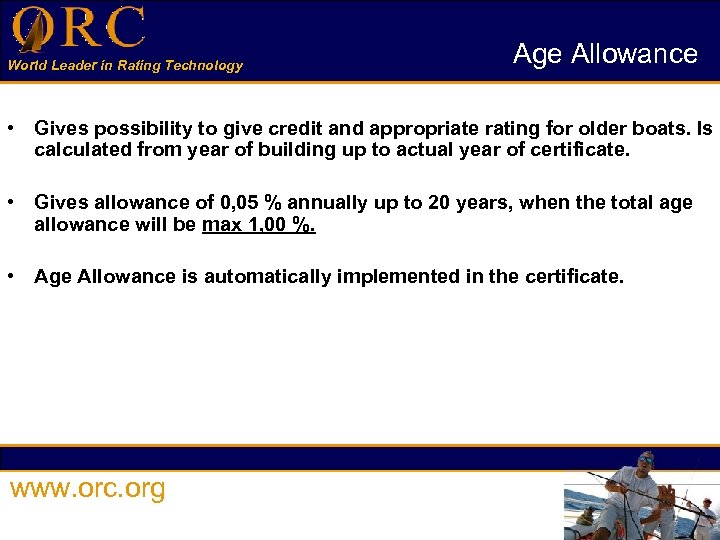 ORC
World Leader in Rating Technology

Age Allowance

• Gives possibility to give credit and appropriate rating for older boats. Is calculated from year of building up to actual year of certificate.

• Gives allowance of 0,05 % annually up to 20 years, when the total age allowance will be max 1,00 %.

• Age Allowance is automatically implemented in the certificate.

www.orc.org